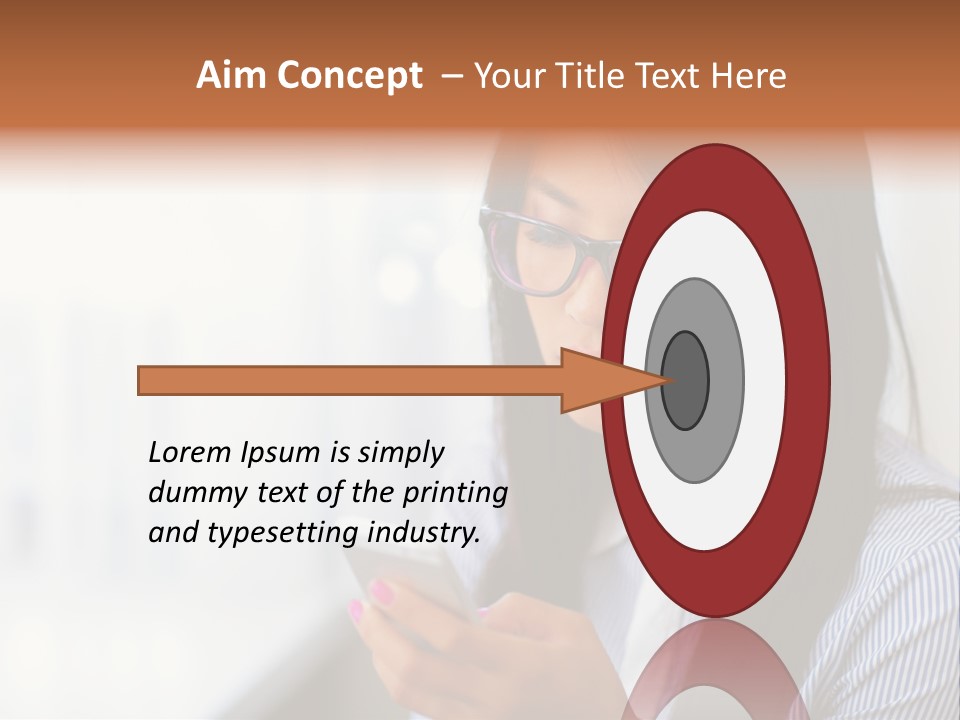 Aim Concept – Your Title Text Here

Lorem Ipsum is simply dummy text of the printing and typesetting industry.